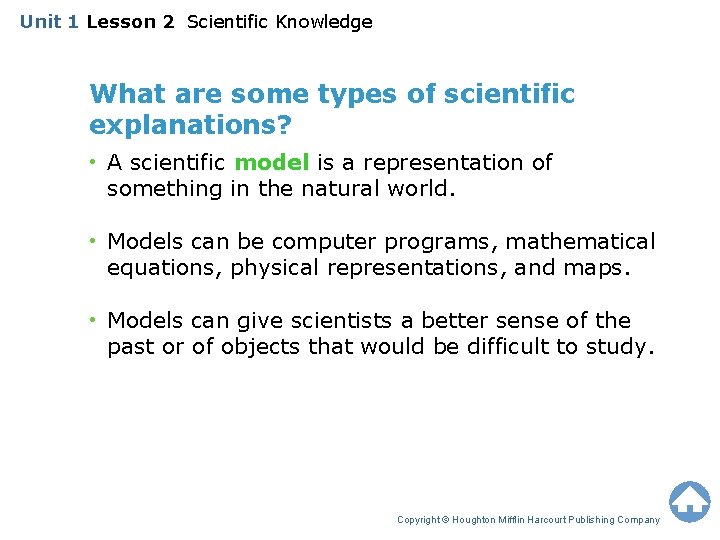 Unit 1 Lesson 2 Scientific Knowledge

What are some types of scientific explanations?

• A scientific model is a representation of something in the natural world.

• Models can be computer programs, mathematical equations, physical representations, and maps.

• Models can give scientists a better sense of the past or of objects that would be difficult to study.

Copyright © Houghton Mifflin Harcourt Publishing Company